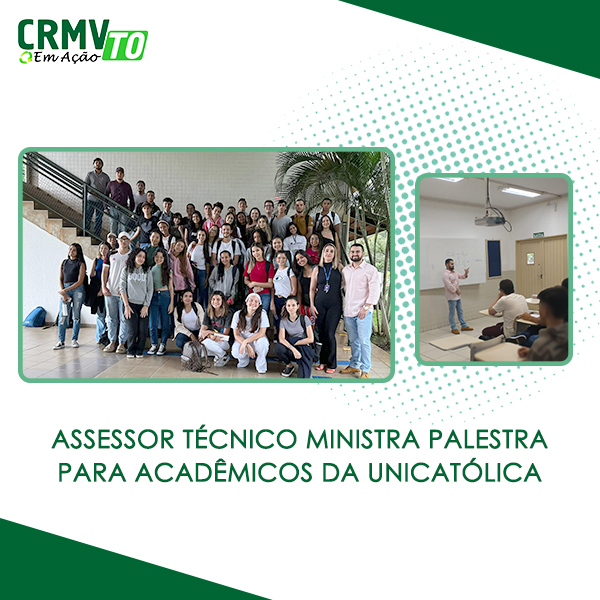 CRMV TO
Em Ação

ASSESSOR TÉCNICO MINISTRA PALESTRA PARA ACADÊMICOS DA UNICATÓLICA